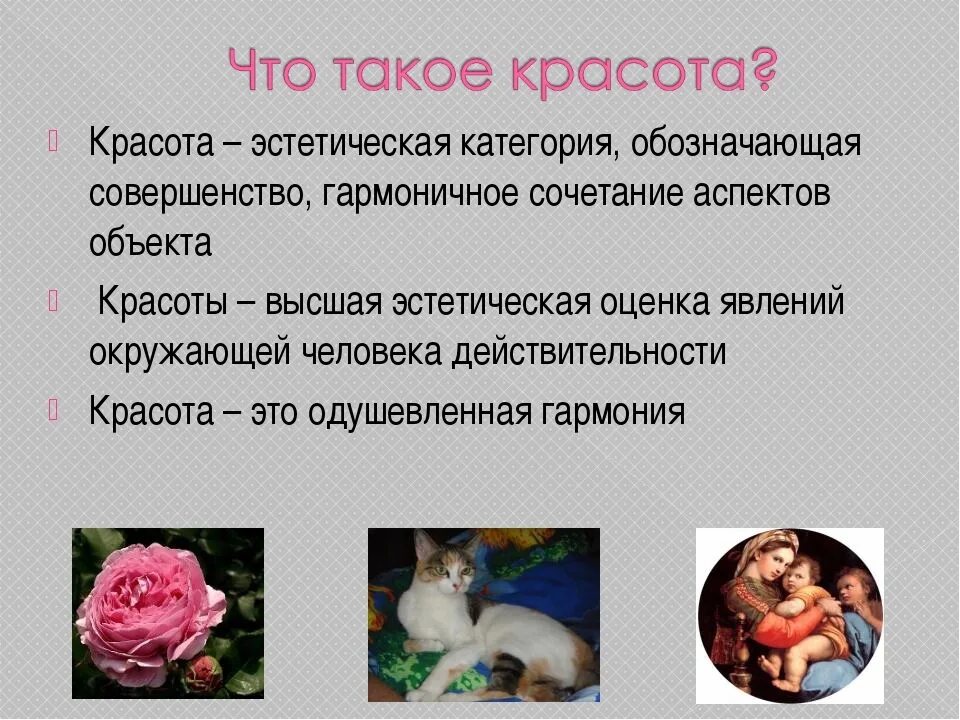 Что такое красота?

Красота – эстетическая категория, обозначающая совершенство, гармоничное сочетание аспектов объекта

Красоты – высшая эстетическая оценка явлений окружающей человека действительности

Красота – это одушевленная гармония